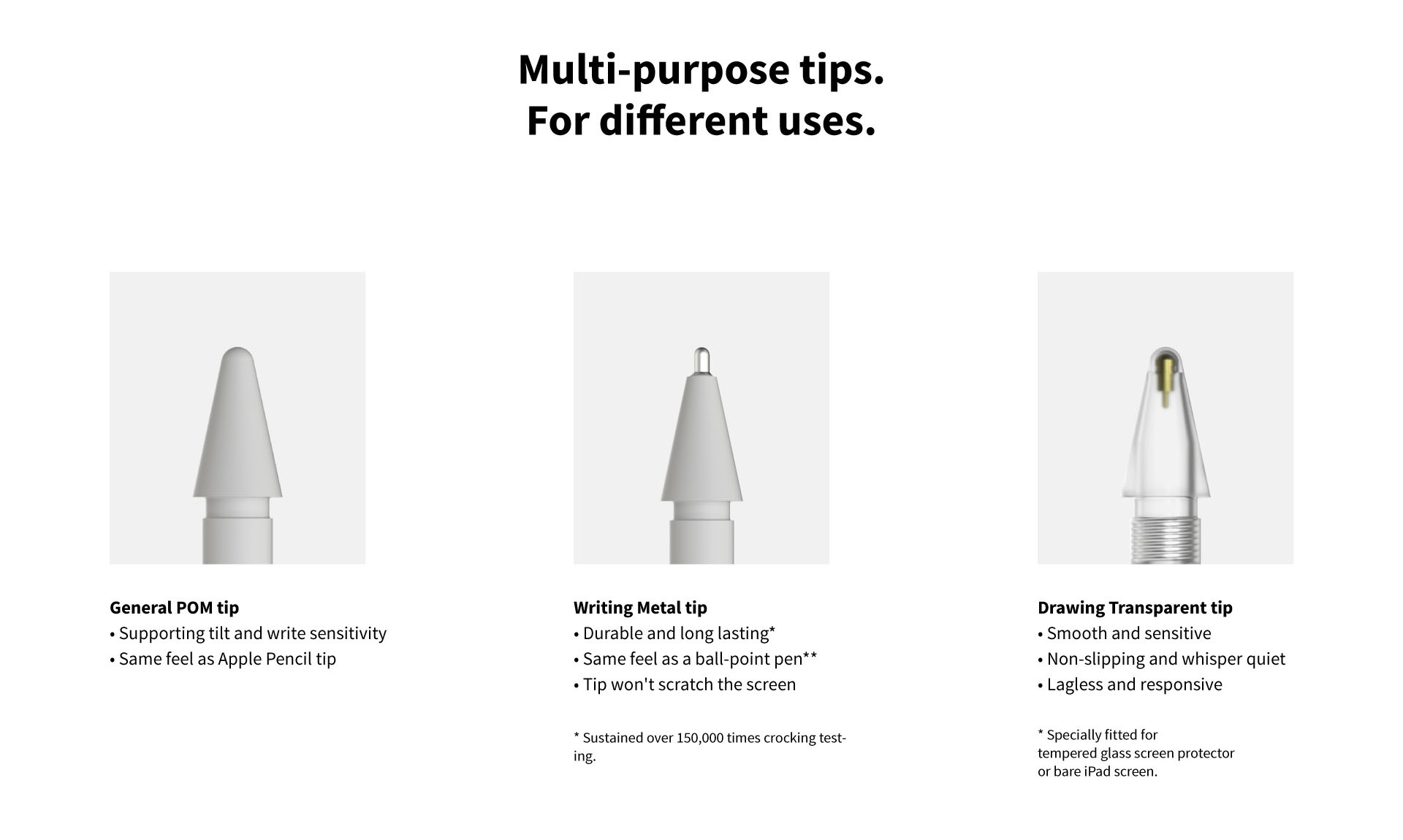 Multi-purpose tips.
For different uses.

General POM tip
• Supporting tilt and write sensitivity
• Same feel as Apple Pencil tip

Writing Metal tip
• Durable and long lasting*
• Same feel as a ball-point pen**
• Tip won't scratch the screen

* Sustained over 150,000 times crocking testing.

Drawing Transparent tip
• Smooth and sensitive
• Non-slipping and whisper quiet
• Lagless and responsive

* Specially fitted for tempered glass screen protector or bare iPad screen.